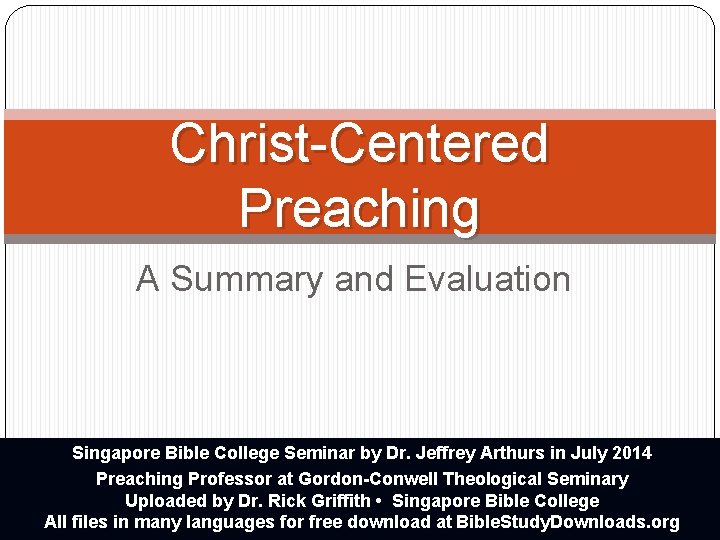 Christ-Centered Preaching

A Summary and Evaluation

Singapore Bible College Seminar by Dr. Jeffrey Arthurs in July 2014
Preaching Professor at Gordon-Conwell Theological Seminary
Uploaded by Dr. Rick Griffith • Singapore Bible College
All files in many languages for free download at BibleStudyDownloads.org